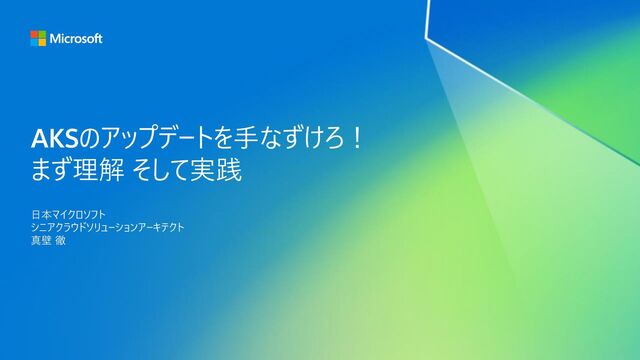 Microsoft

AKSのアップデートを手なずけろ！
まず理解 そして実践

日本マイクロソフト
シニアクラウドソリューションアーキテクト
真壁 徹